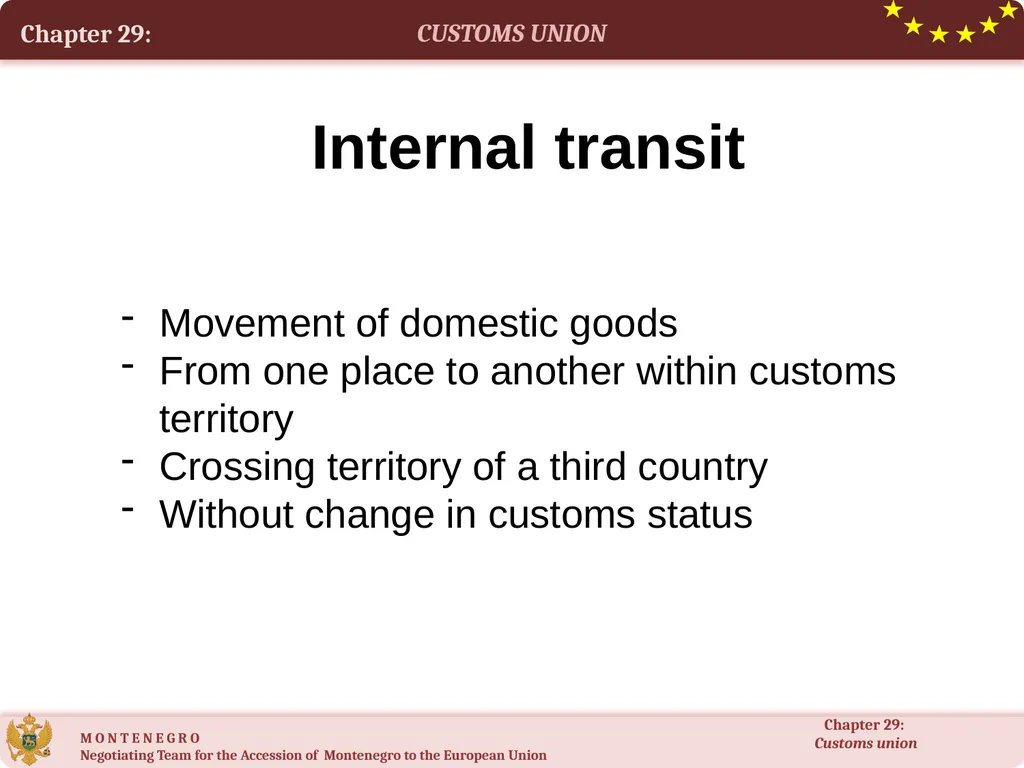 Chapter 29: CUSTOMS UNION

Internal transit

- Movement of domestic goods
- From one place to another within customs territory
- Crossing territory of a third country
- Without change in customs status

M O N T E N E G R O
Negotiating Team for the Accession of Montenegro to the European Union

Chapter 29:
Customs union